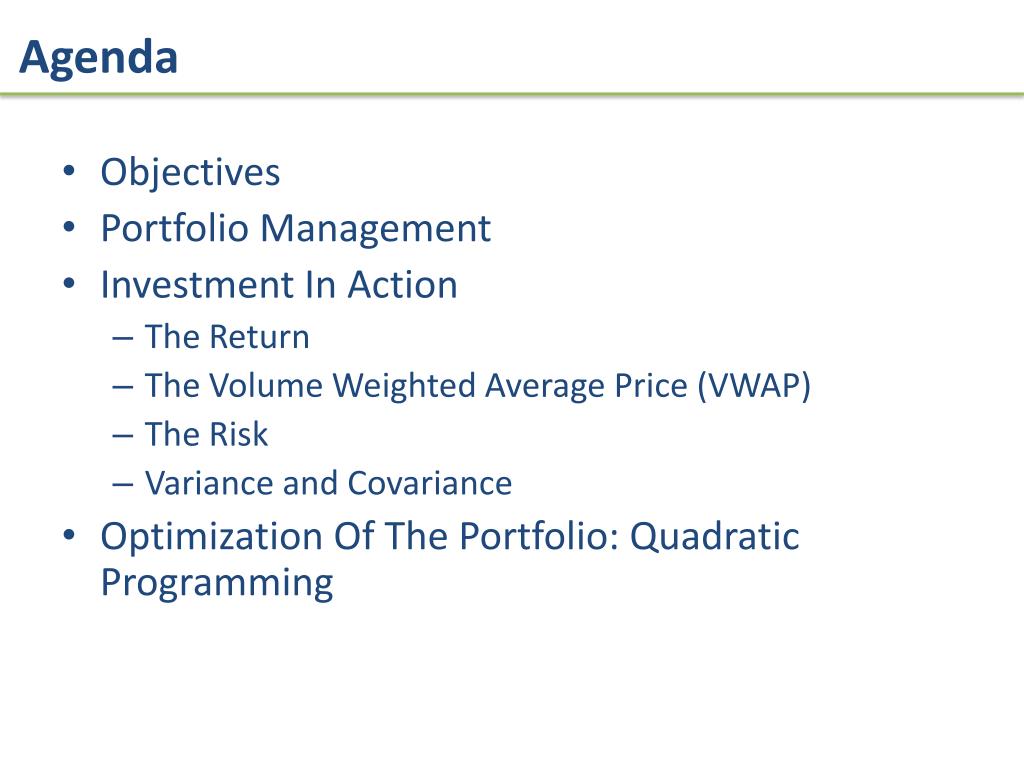 Agenda

• Objectives
• Portfolio Management
• Investment In Action
– The Return
– The Volume Weighted Average Price (VWAP)
– The Risk
– Variance and Covariance
• Optimization Of The Portfolio: Quadratic Programming